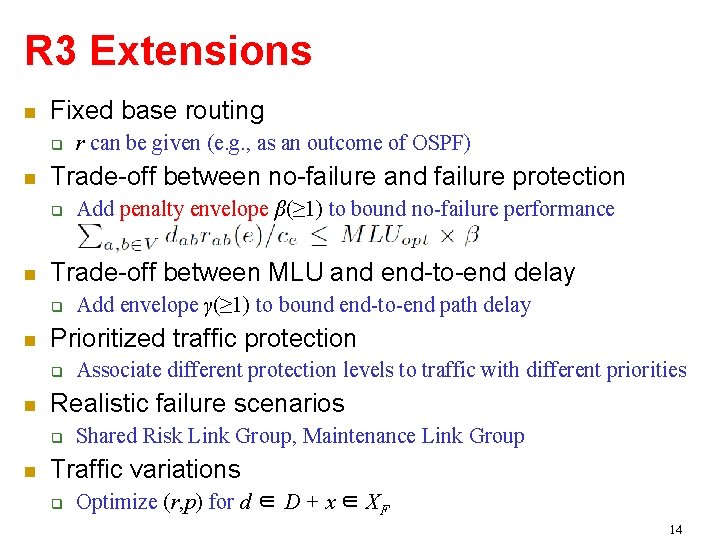 R3 Extensions

Fixed base routing

$r$ can be given (e.g., as an outcome of OSPF)

Trade-off between no-failure and failure protection

Add penalty envelope $\beta(\geq 1)$ to bound no-failure performance $\sum_{a,b \in V} d_{ab} r_{ab}(e)/c_e \leq MLU_{opt} \times \beta$

Trade-off between MLU and end-to-end delay

Add envelope $\gamma(\geq 1)$ to bound end-to-end path delay

Prioritized traffic protection

Associate different protection levels to traffic with different priorities

Realistic failure scenarios

Shared Risk Link Group, Maintenance Link Group

Traffic variations

Optimize $(r,p)$ for $d \in D + x \in X_F$

14